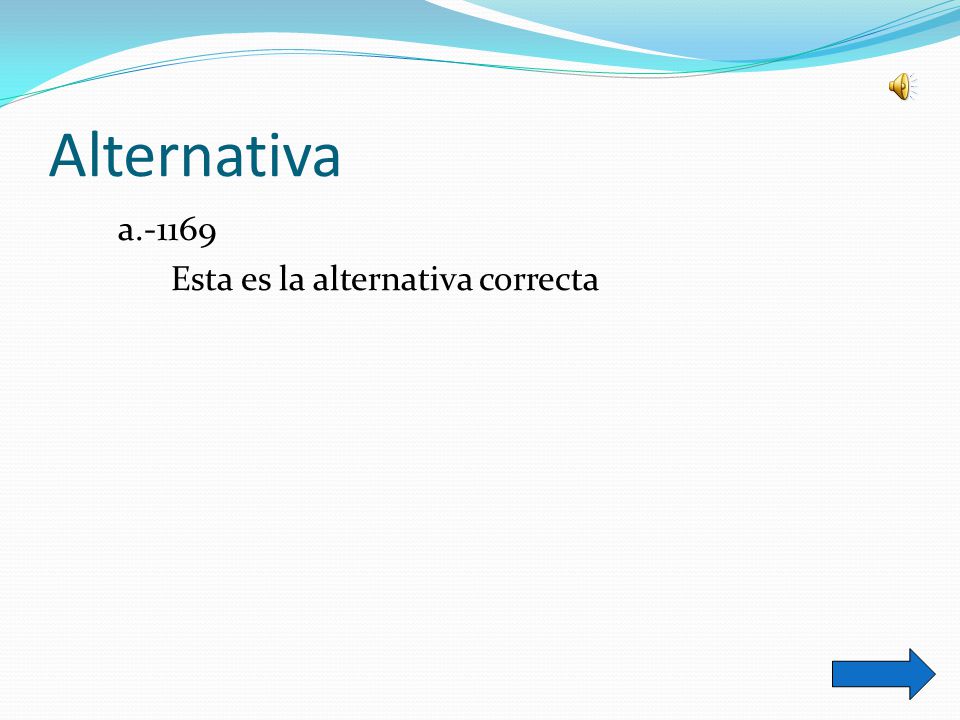 Alternativa

a.-1169

Esta es la alternativa correcta